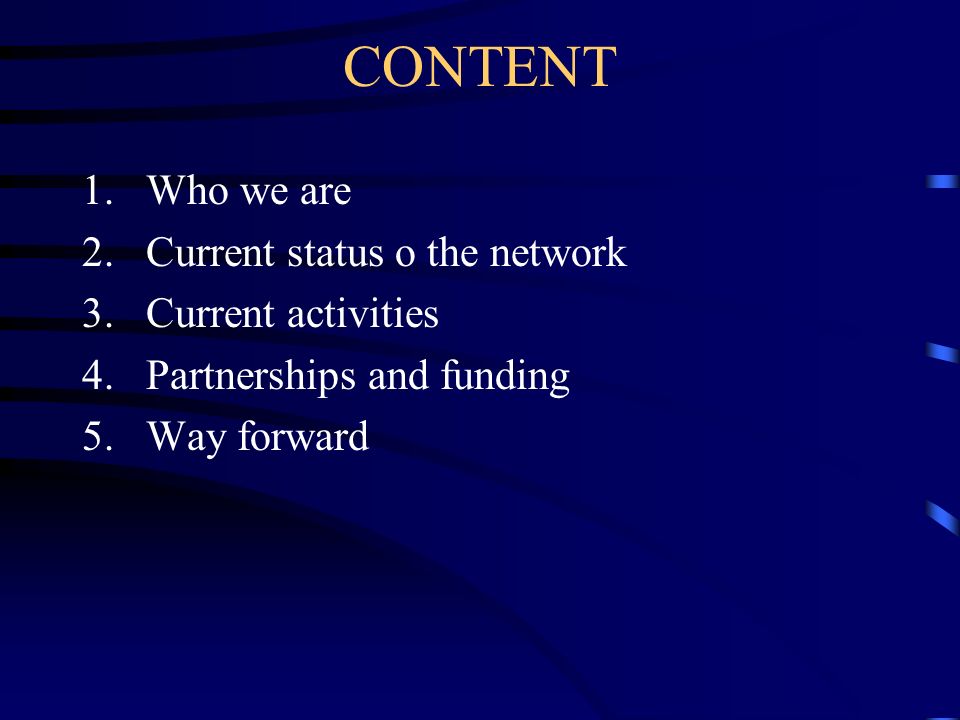 CONTENT

1. Who we are
2. Current status o the network
3. Current activities
4. Partnerships and funding
5. Way forward